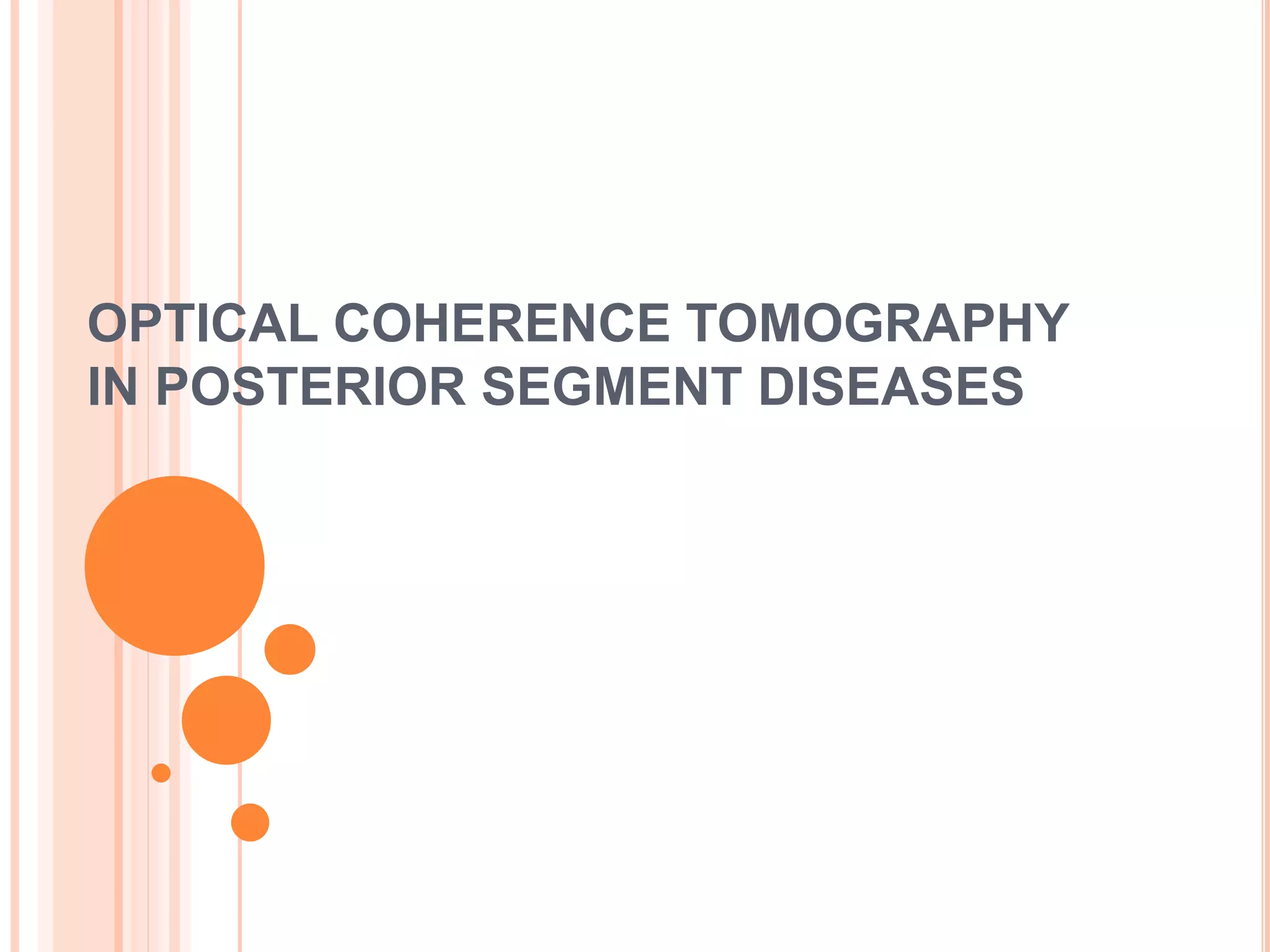 OPTICAL COHERENCE TOMOGRAPHY IN POSTERIOR SEGMENT DISEASES